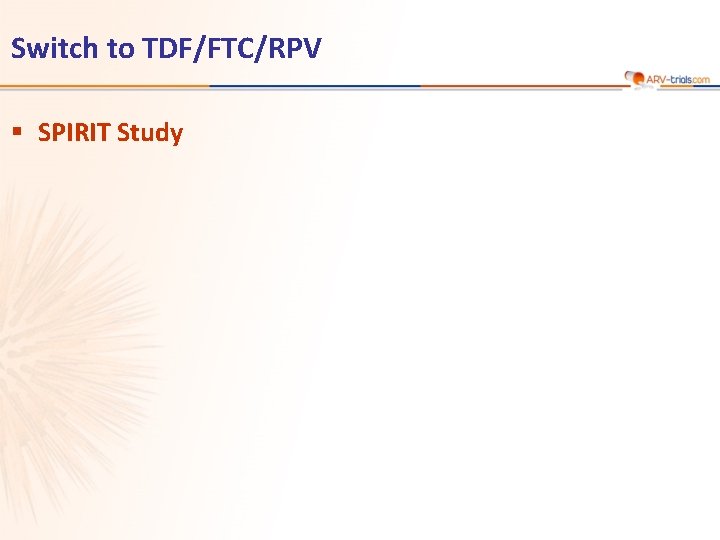 Switch to TDF/FTC/RPV

ARV-trials.com

▪ SPIRIT Study